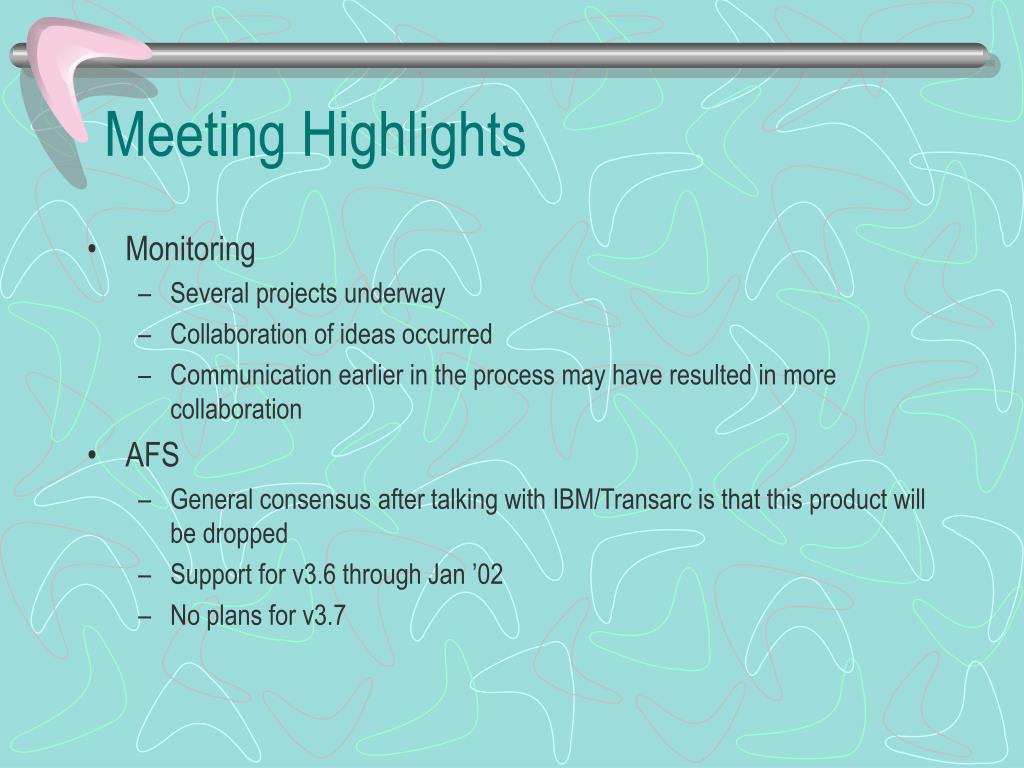 Meeting Highlights

• Monitoring
  – Several projects underway
  – Collaboration of ideas occurred
  – Communication earlier in the process may have resulted in more collaboration
• AFS
  – General consensus after talking with IBM/Transarc is that this product will be dropped
  – Support for v3.6 through Jan ’02
  – No plans for v3.7